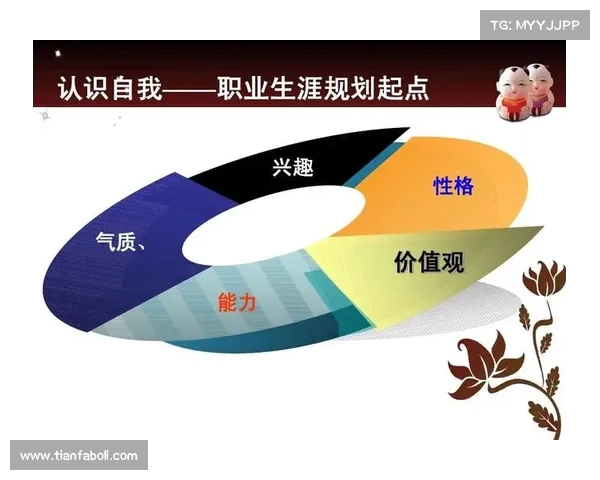 TG: MYYJJPP

认识自我——职业生涯规划起点

兴趣

性格

气质、

价值观

能力

www.tianfaboli.com